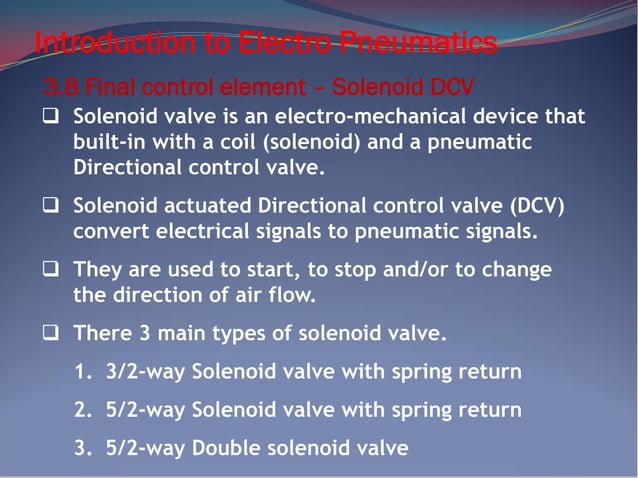 Introduction to Electro Pneumatics

3.8 Final control element – Solenoid DCV

❑ Solenoid valve is an electro-mechanical device that built-in with a coil (solenoid) and a pneumatic Directional control valve.

❑ Solenoid actuated Directional control valve (DCV) convert electrical signals to pneumatic signals.

❑ They are used to start, to stop and/or to change the direction of air flow.

❑ There 3 main types of solenoid valve.

1. 3/2-way Solenoid valve with spring return

2. 5/2-way Solenoid valve with spring return

3. 5/2-way Double solenoid valve